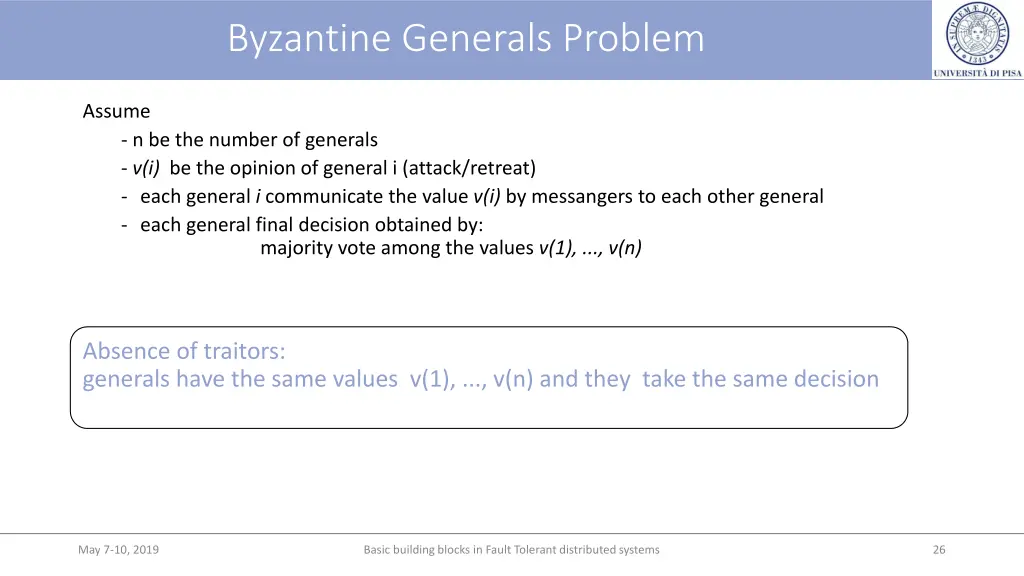 Byzantine Generals Problem

UNIVERSITÀ DI PISA

Assume
- n be the number of generals
- v(i) be the opinion of general i (attack/retreat)
- each general i communicate the value v(i) by messangers to each other general
- each general final decision obtained by:
majority vote among the values v(1), ..., v(n)

Absence of traitors:
generals have the same values v(1), ..., v(n) and they take the same decision

May 7-10, 2019

Basic building blocks in Fault Tolerant distributed systems

26